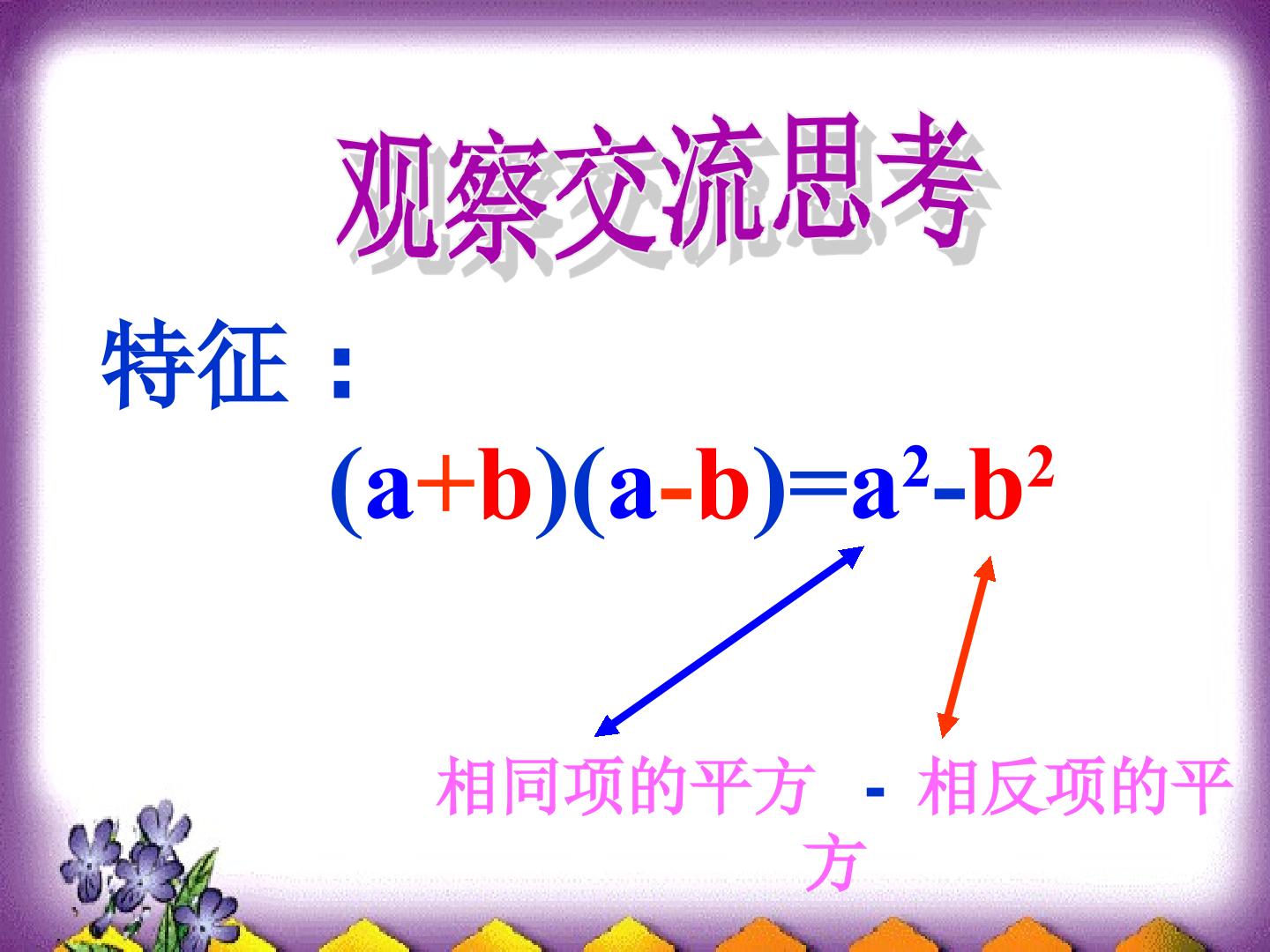 观察交流思考

特征：

$(a+b)(a-b)=a^2-b^2$

相同项的平方 - 相反项的平方